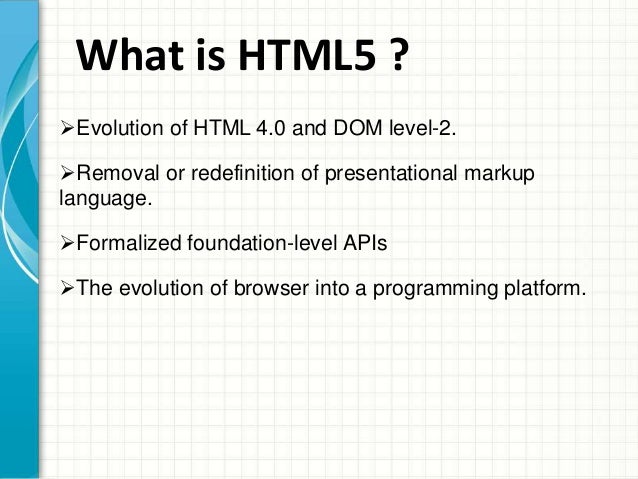 What is HTML5 ?

➢Evolution of HTML 4.0 and DOM level-2.

➢Removal or redefinition of presentational markup language.

➢Formalized foundation-level APIs

➢The evolution of browser into a programming platform.